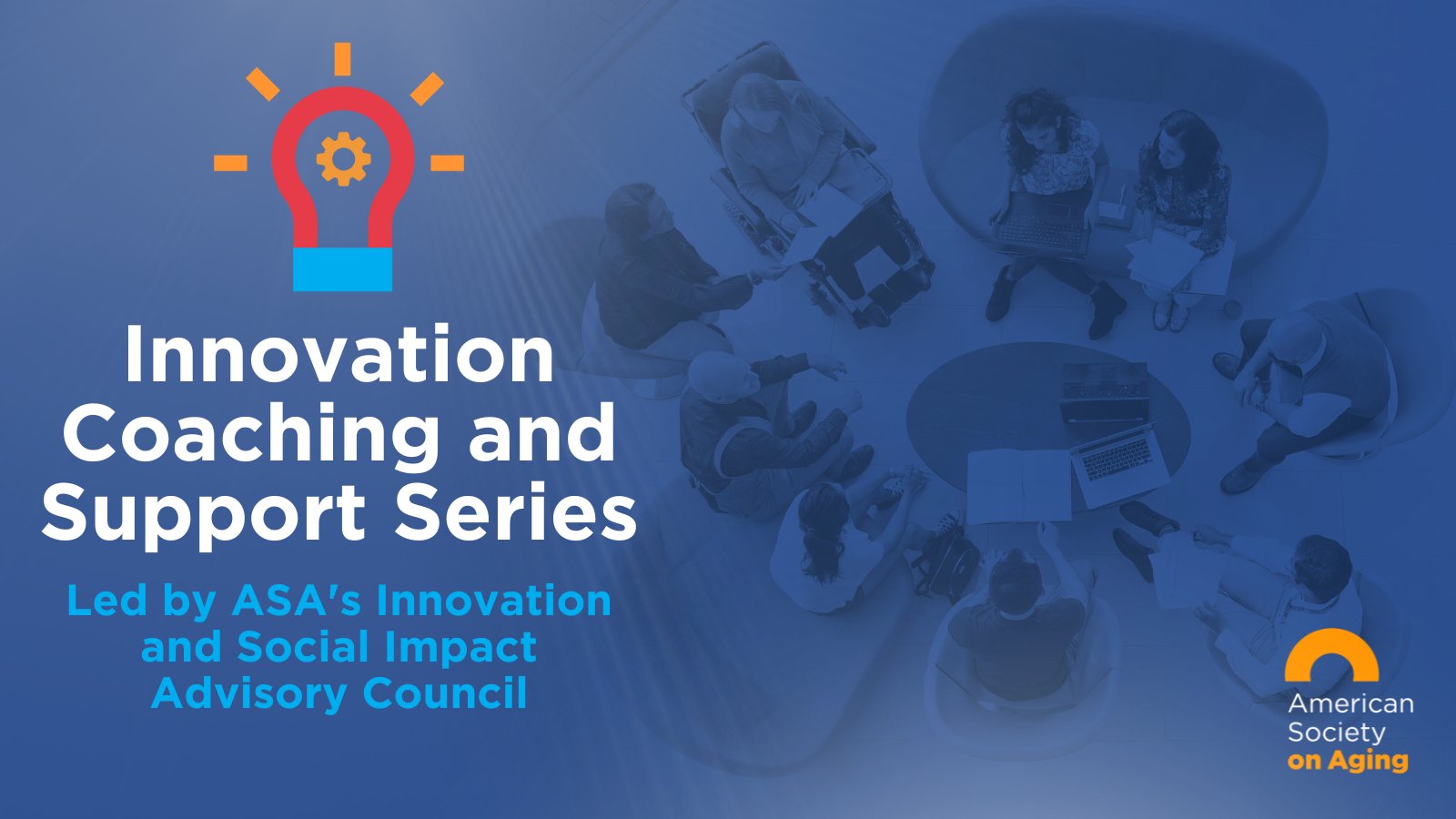 Innovation Coaching and Support Series

Led by ASA's Innovation and Social Impact Advisory Council

American Society on Aging